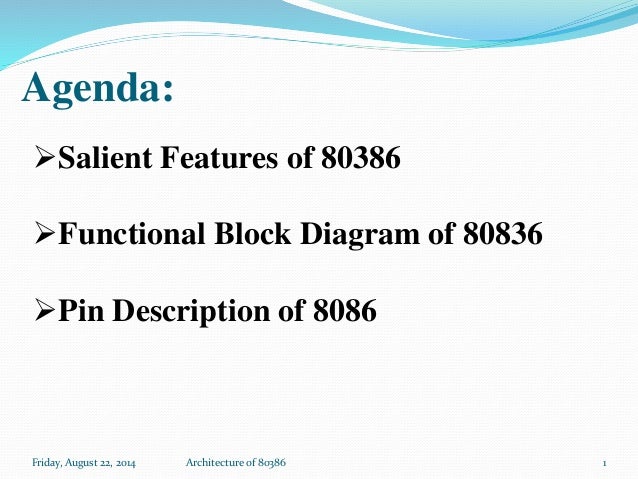 Agenda:

➢Salient Features of 80386

➢Functional Block Diagram of 80836

➢Pin Description of 8086

Friday, August 22, 2014 Architecture of 80386 1